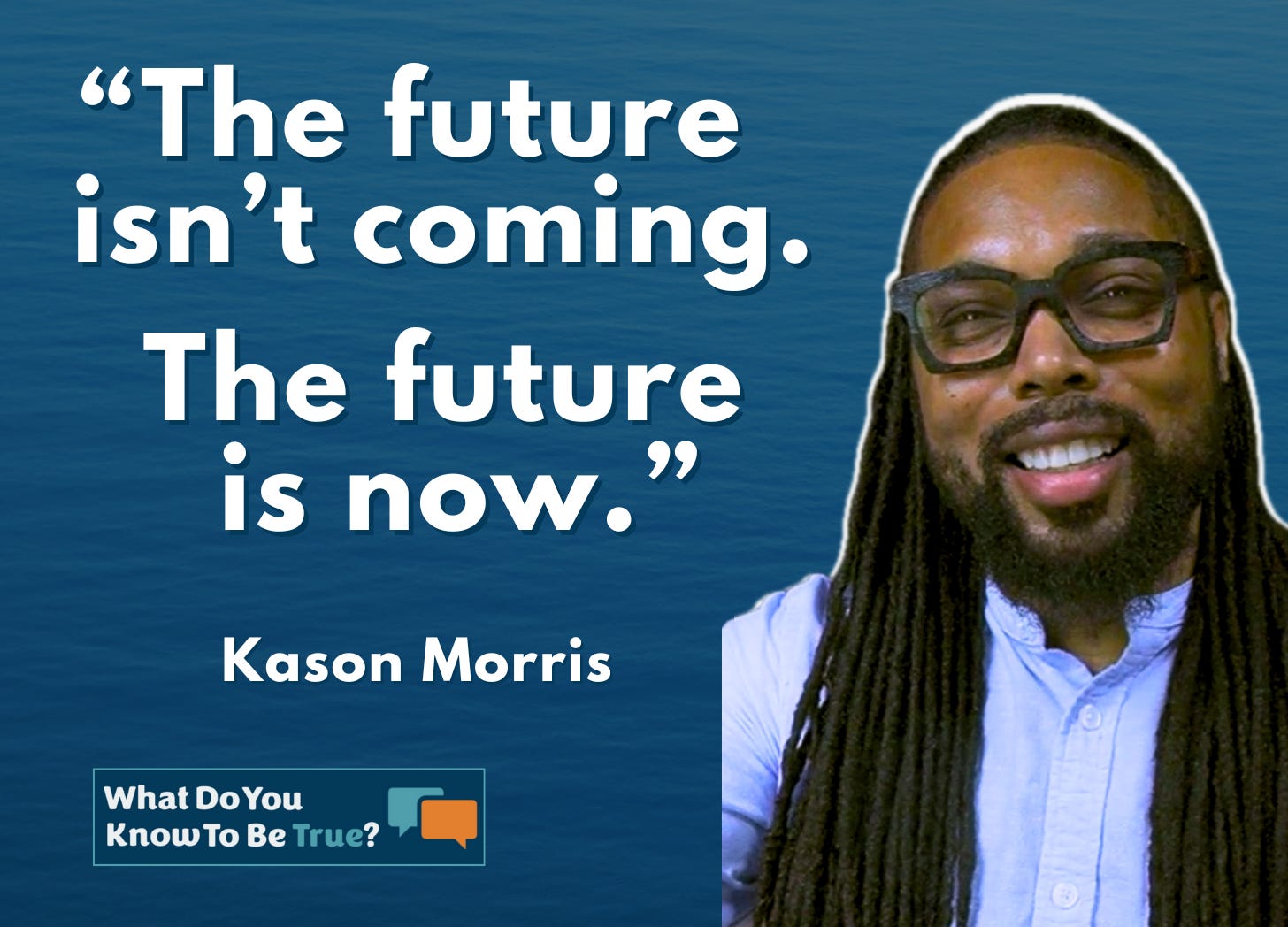 “The future isn’t coming.

The future is now.”

Kason Morris

What Do You Know To Be True?